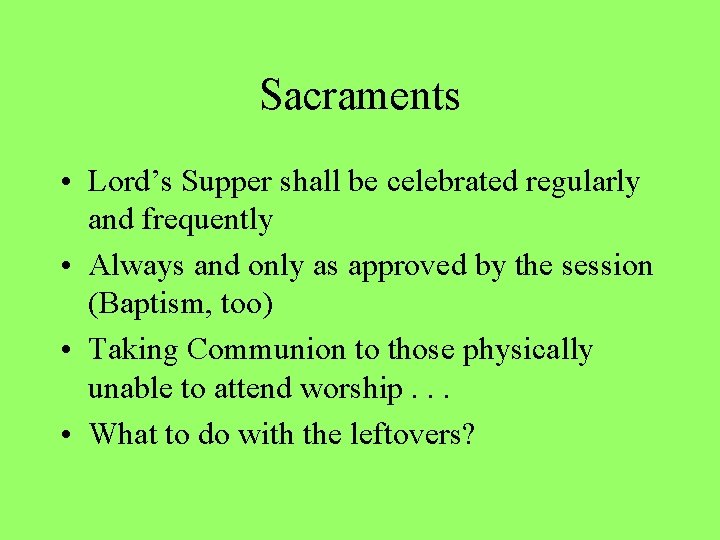 Sacraments

• Lord’s Supper shall be celebrated regularly and frequently
• Always and only as approved by the session (Baptism, too)
• Taking Communion to those physically unable to attend worship . . .
• What to do with the leftovers?